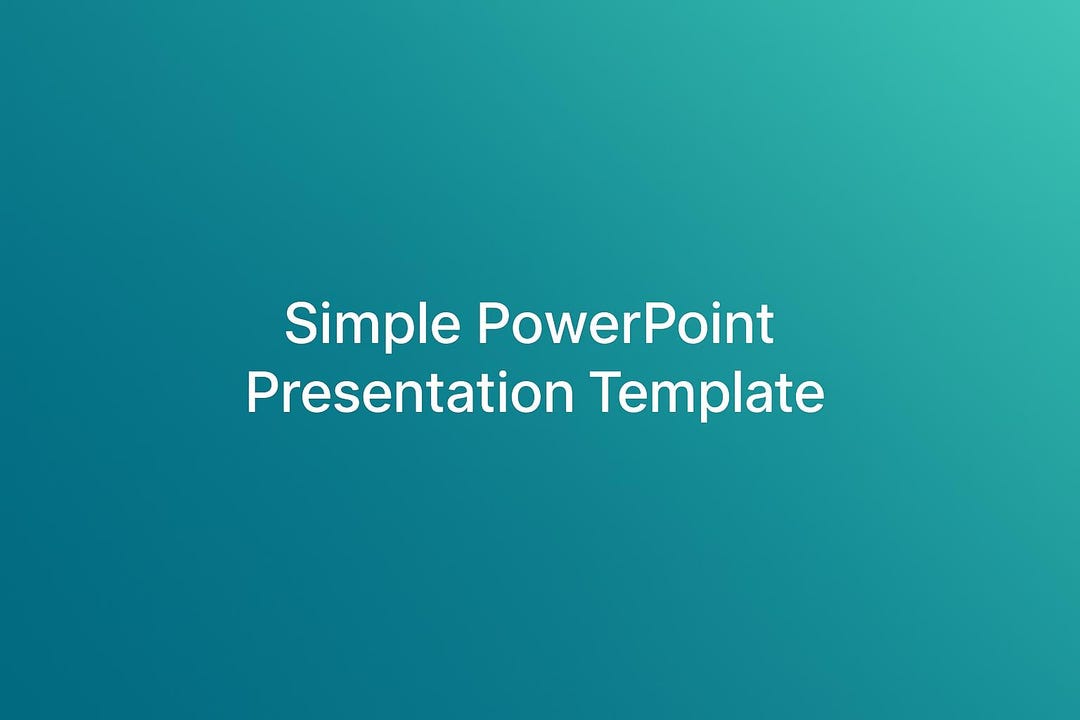 Simple PowerPoint Presentation Template